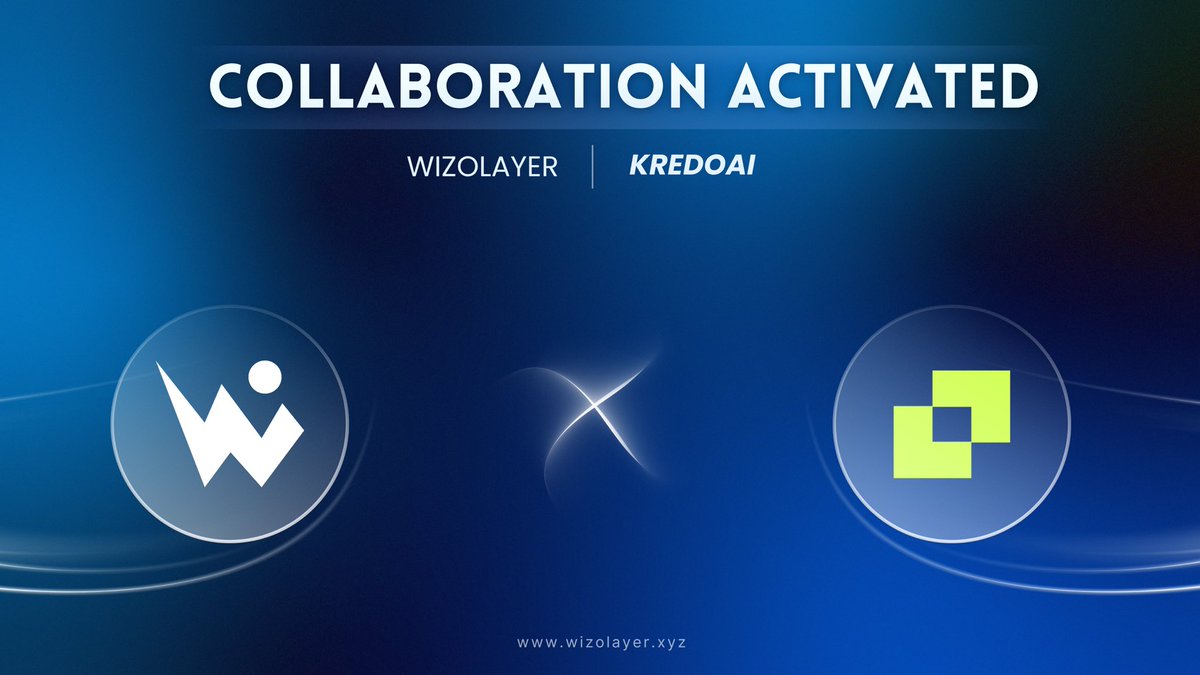 COLLABORATION ACTIVATED

WIZOLAYER | KREDOAI

www.wizolayer.xyz